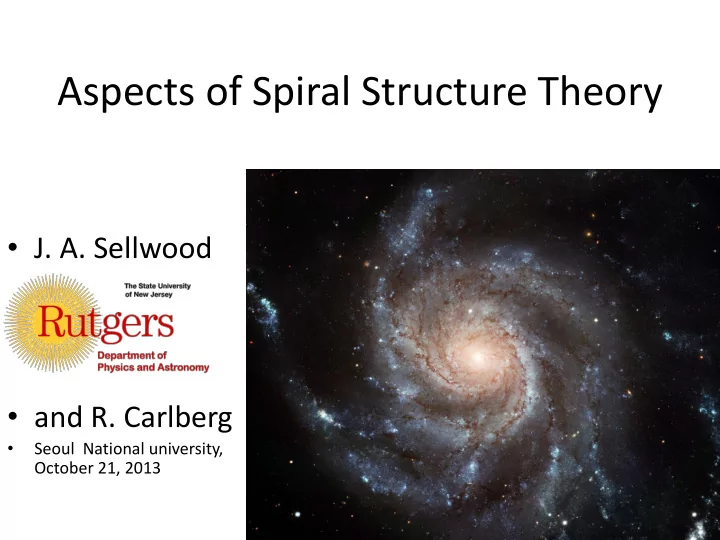 Aspects of Spiral Structure Theory

• J. A. Sellwood

The State University of New Jersey

Rutgers

Department of Physics and Astronomy

• and R. Carlberg

• Seoul National university, October 21, 2013